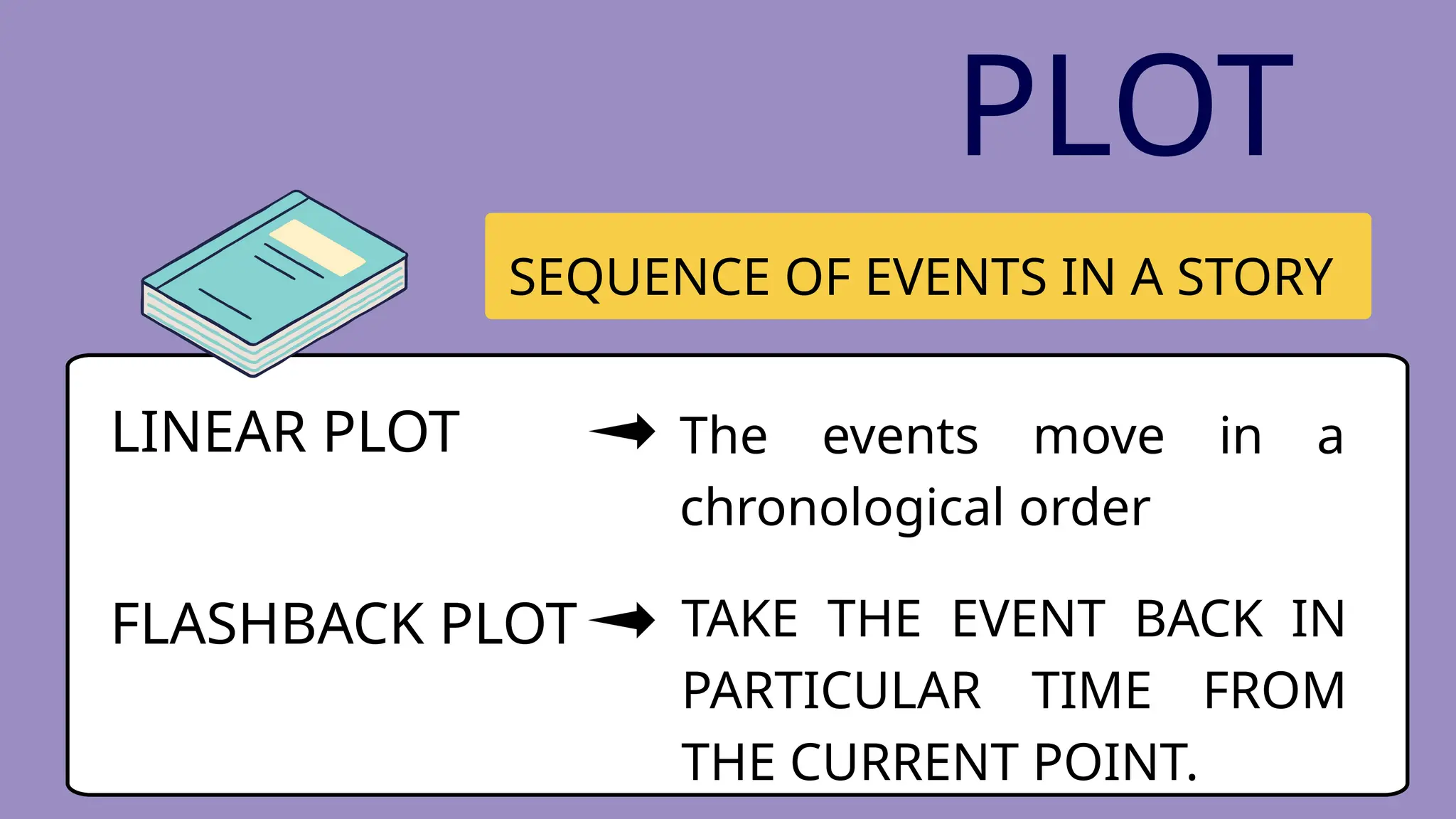 PLOT

SEQUENCE OF EVENTS IN A STORY

LINEAR PLOT → The events move in a chronological order

FLASHBACK PLOT → TAKE THE EVENT BACK IN PARTICULAR TIME FROM THE CURRENT POINT.